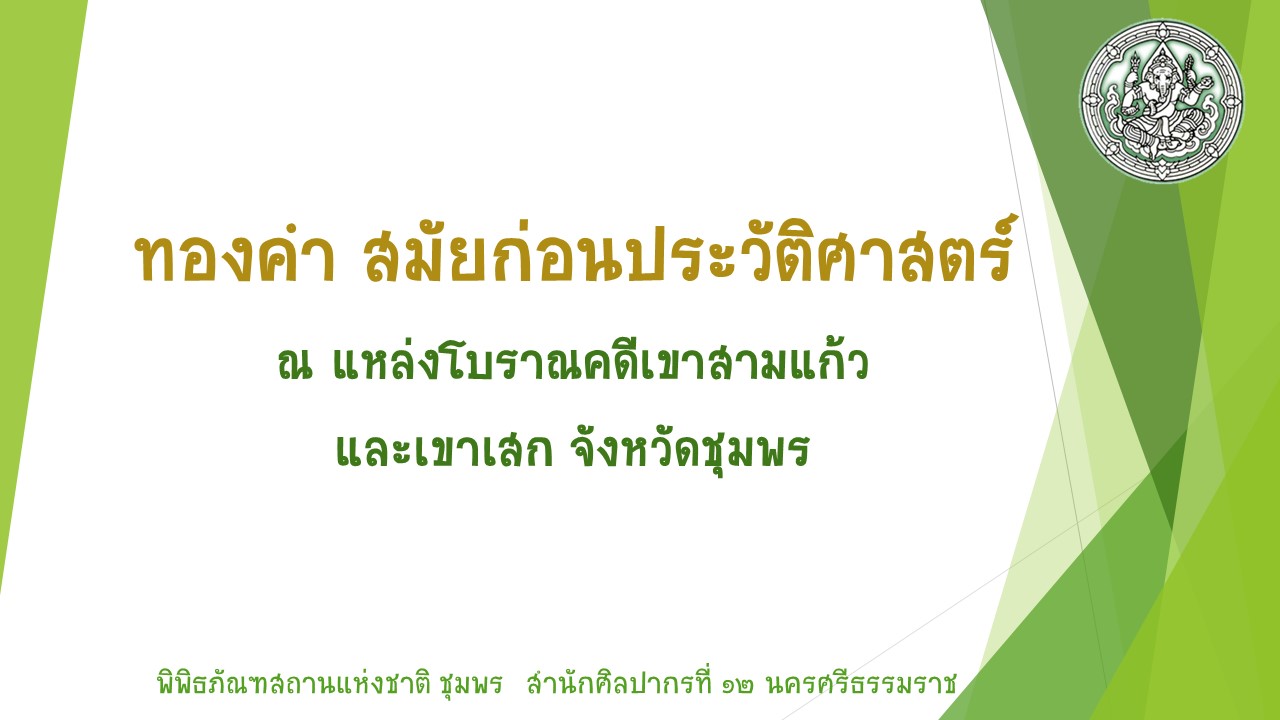 ทองคำ สมัยก่อนประวัติศาสตร์

ณ แหล่งโบราณคดีเขาสามแก้ว

และเขาเสก จังหวัดชุมพร

พิพิธภัณฑสถานแห่งชาติ ชุมพร สำนักศิลปากรที่ ๑๒ นครศรีธรรมราช